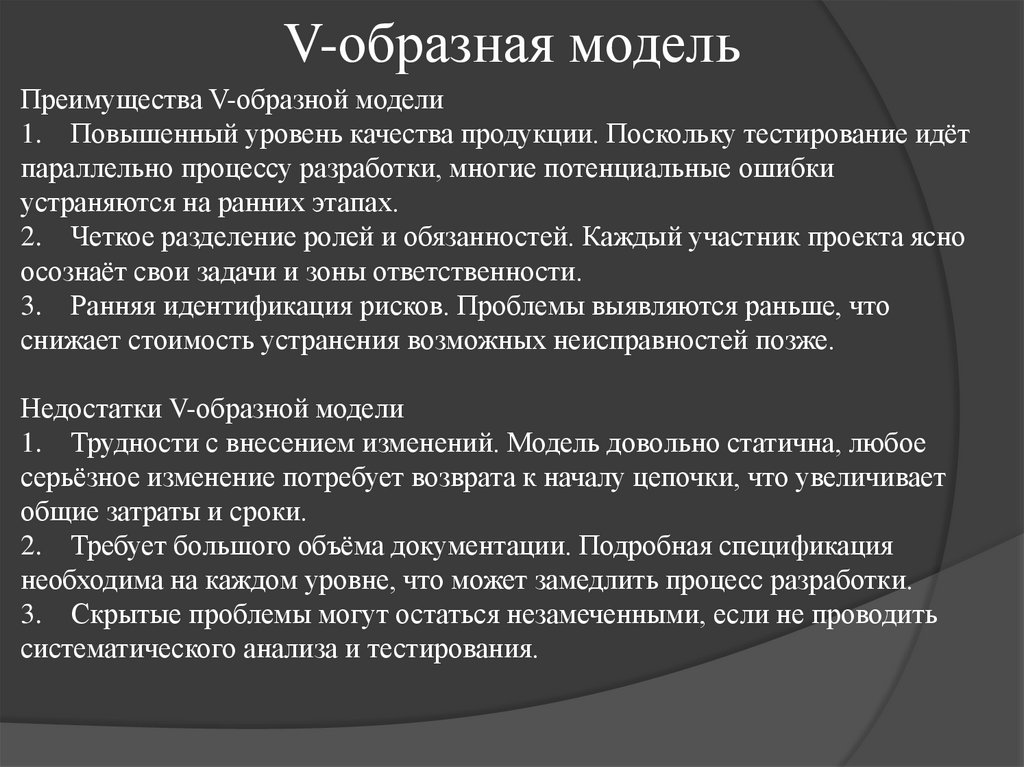 V-образная модель

Преимущества V-образной модели
1. Повышенный уровень качества продукции. Поскольку тестирование идёт параллельно процессу разработки, многие потенциальные ошибки устраняются на ранних этапах.
2. Четкое разделение ролей и обязанностей. Каждый участник проекта ясно осознаёт свои задачи и зоны ответственности.
3. Ранняя идентификация рисков. Проблемы выявляются раньше, что снижает стоимость устранения возможных неисправностей позже.

Недостатки V-образной модели
1. Трудности с внесением изменений. Модель довольно статична, любое серьёзное изменение потребует возврата к началу цепочки, что увеличивает общие затраты и сроки.
2. Требует большого объёма документации. Подробная спецификация необходима на каждом уровне, что может замедлить процесс разработки.
3. Скрытые проблемы могут остаться незамеченными, если не проводить систематического анализа и тестирования.